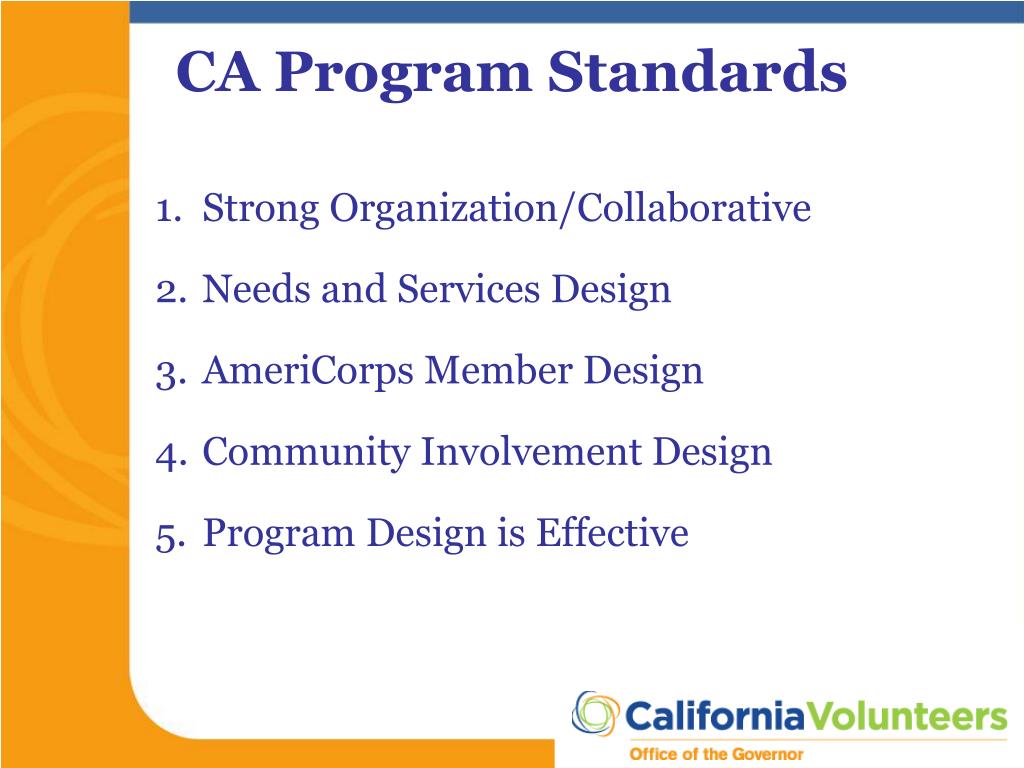 CA Program Standards

1. Strong Organization/Collaborative
2. Needs and Services Design
3. AmeriCorps Member Design
4. Community Involvement Design
5. Program Design is Effective

CaliforniaVolunteers
Office of the Governor